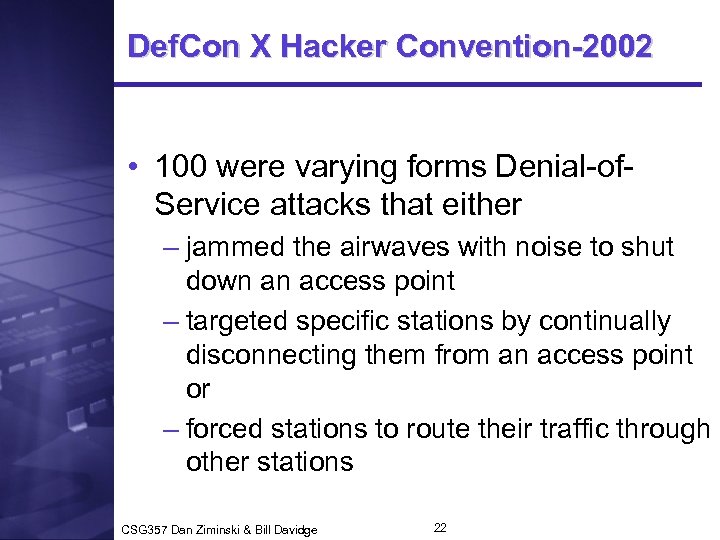 DefCon X Hacker Convention-2002

• 100 were varying forms Denial-of-Service attacks that either

– jammed the airwaves with noise to shut down an access point

– targeted specific stations by continually disconnecting them from an access point or

– forced stations to route their traffic through other stations

CSG357 Dan Ziminski & Bill Davidge

22